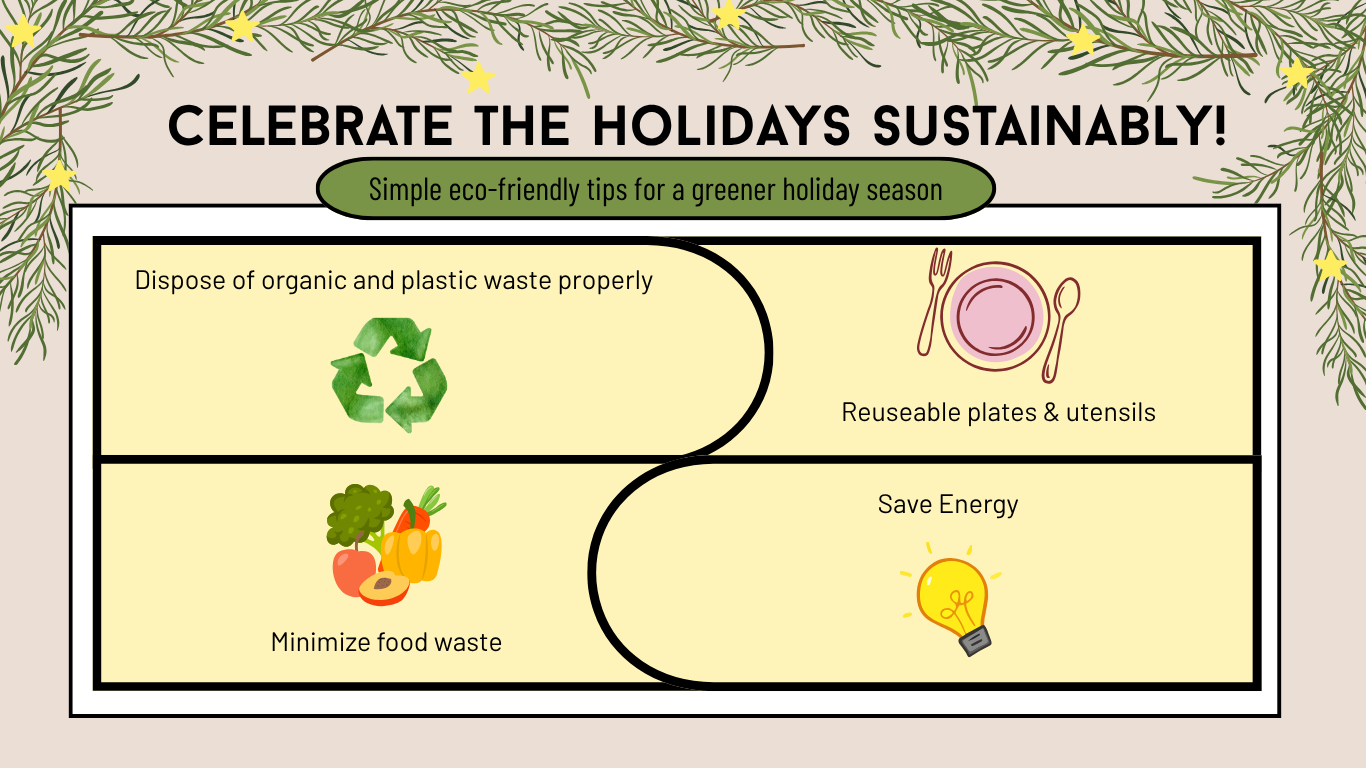 CELEBRATE THE HOLIDAYS SUSTAINABLY!

Simple eco-friendly tips for a greener holiday season

Dispose of organic and plastic waste properly

Reuseable plates & utensils

Minimize food waste

Save Energy